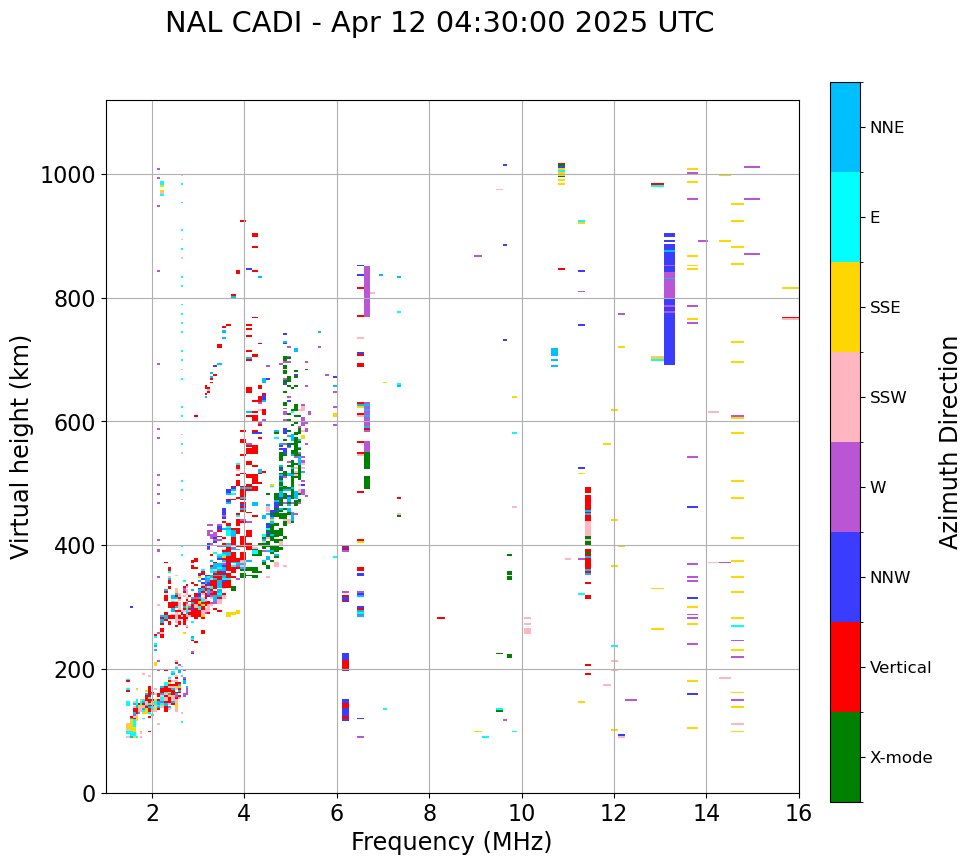 NAL CADI - Apr 12 04:30:00 2025 UTC

Virtual height (km)

1000
800
600
400
200
0

2 4 6 8 10 12 14 16

Frequency (MHz)

NNE
E
SSE
SSW
W
NNW
Vertical
X-mode

Azimuth Direction